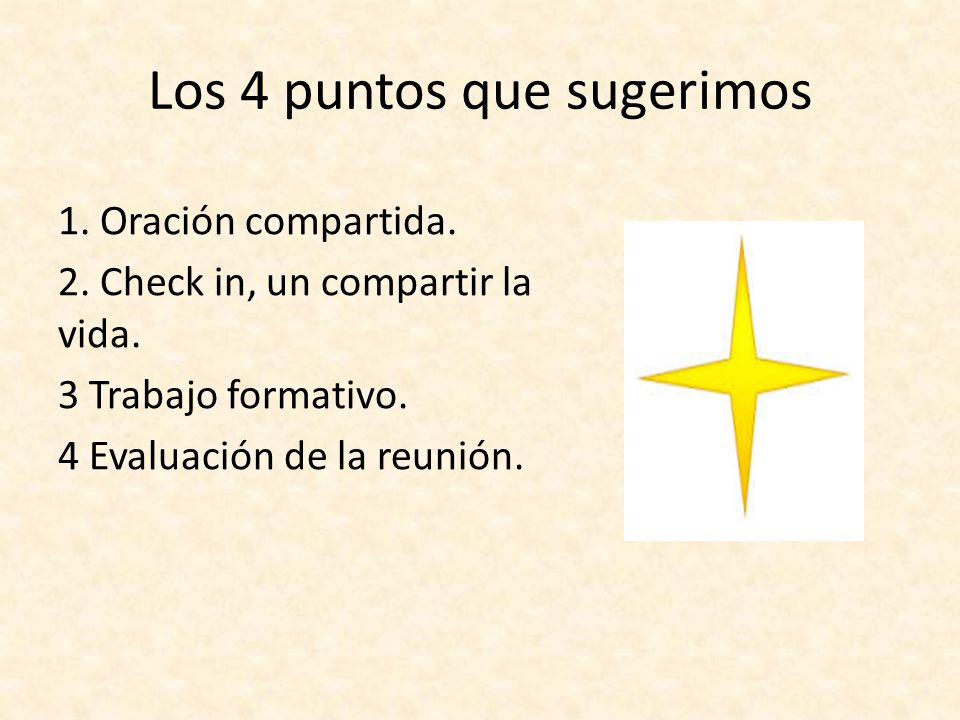 Los 4 puntos que sugerimos

1. Oración compartida.

2. Check in, un compartir la vida.

3 Trabajo formativo.

4 Evaluación de la reunión.